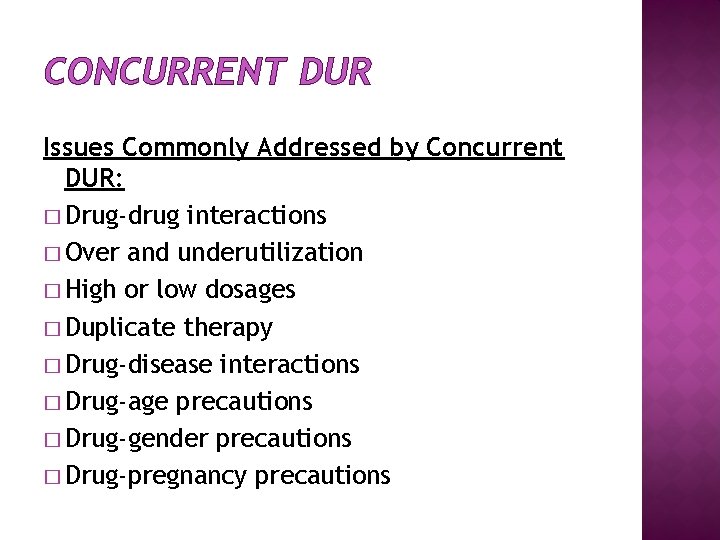 CONCURRENT DUR

Issues Commonly Addressed by Concurrent DUR:

□ Drug-drug interactions
□ Over and underutilization
□ High or low dosages
□ Duplicate therapy
□ Drug-disease interactions
□ Drug-age precautions
□ Drug-gender precautions
□ Drug-pregnancy precautions